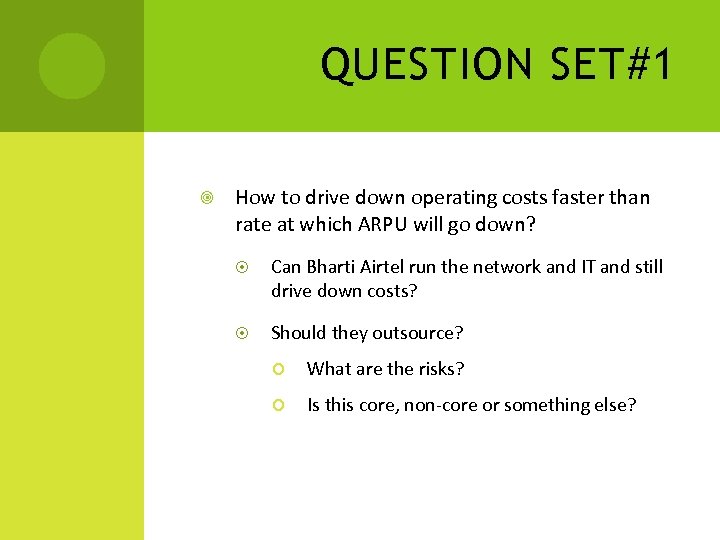 QUESTION SET#1

How to drive down operating costs faster than rate at which ARPU will go down?

Can Bharti Airtel run the network and IT and still drive down costs?

Should they outsource?

What are the risks?

Is this core, non-core or something else?